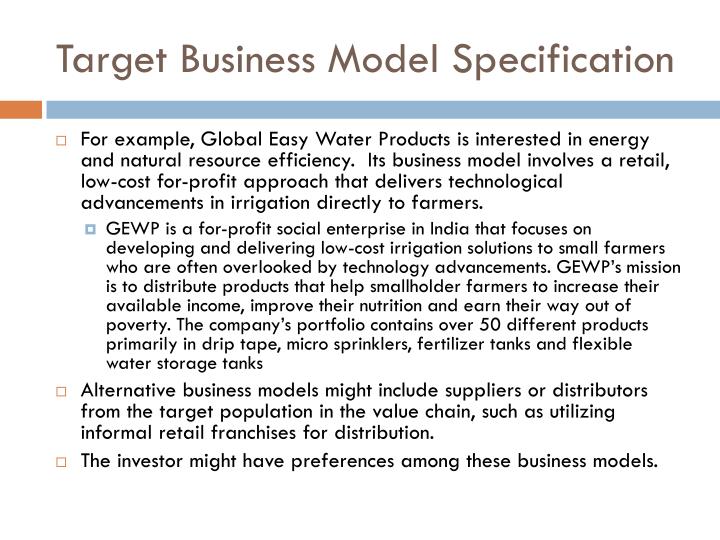 Target Business Model Specification

For example, Global Easy Water Products is interested in energy and natural resource efficiency. Its business model involves a retail, low-cost for-profit approach that delivers technological advancements in irrigation directly to farmers.

GEWP is a for-profit social enterprise in India that focuses on developing and delivering low-cost irrigation solutions to small farmers who are often overlooked by technology advancements. GEWP's mission is to distribute products that help smallholder farmers to increase their available income, improve their nutrition and earn their way out of poverty. The company's portfolio contains over 50 different products primarily in drip tape, micro sprinklers, fertilizer tanks and flexible water storage tanks

Alternative business models might include suppliers or distributors from the target population in the value chain, such as utilizing informal retail franchises for distribution.

The investor might have preferences among these business models.